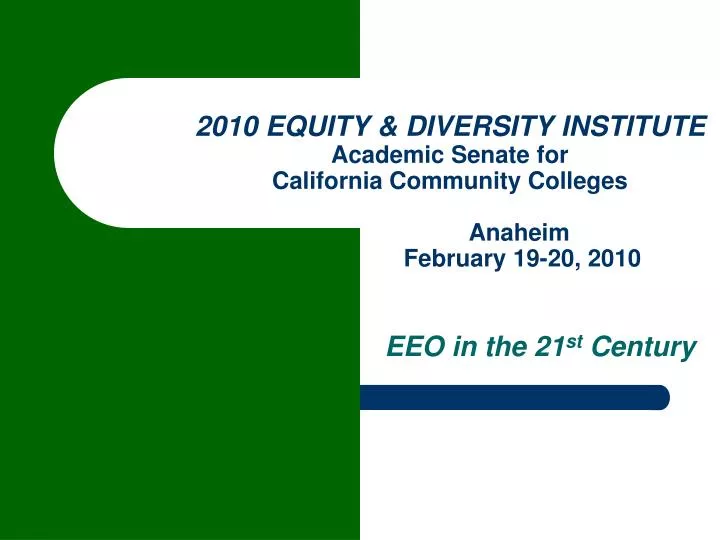 2010 EQUITY & DIVERSITY INSTITUTE
Academic Senate for
California Community Colleges

Anaheim
February 19-20, 2010

EEO in the 21$^{st}$ Century